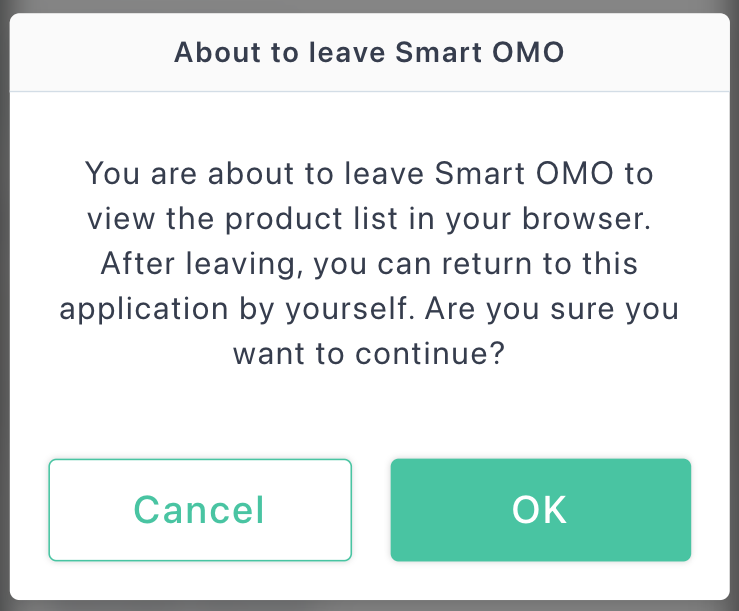 About to leave Smart OMO

You are about to leave Smart OMO to view the product list in your browser. After leaving, you can return to this application by yourself. Are you sure you want to continue?

Cancel

OK